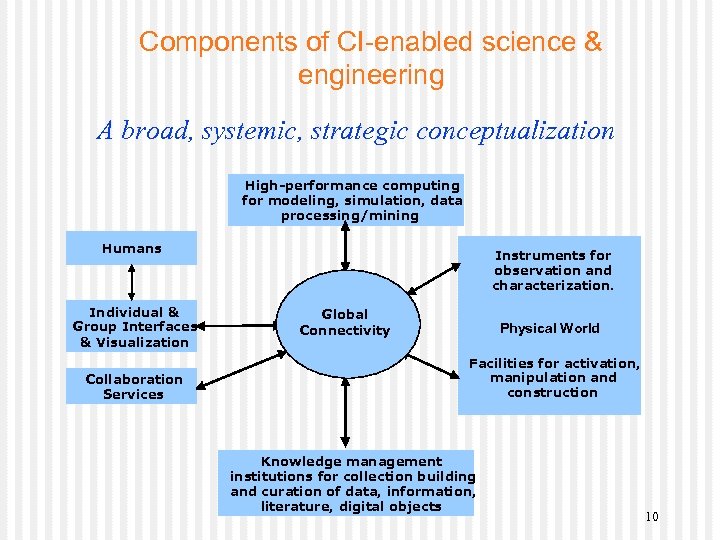 Components of CI-enabled science & engineering

A broad, systemic, strategic conceptualization

High-performance computing for modeling, simulation, data processing/mining

Humans

Individual & Group Interfaces & Visualization

Collaboration Services

Global Connectivity

Instruments for observation and characterization.

Physical World

Facilities for activation, manipulation and construction

Knowledge management institutions for collection building and curation of data, information, literature, digital objects

10